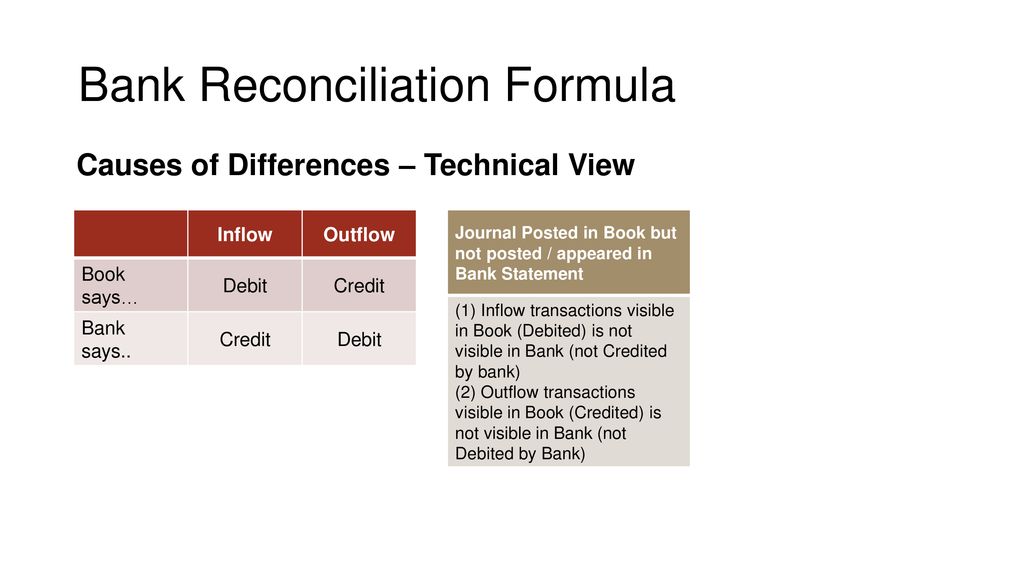 Bank Reconciliation Formula

Causes of Differences – Technical View

|  | Inflow | Outflow |
|---|---|---|
| Book says… | Debit | Credit |
| Bank says.. | Credit | Debit |

| Journal Posted in Book but not posted / appeared in Bank Statement |
|---|
| (1) Inflow transactions visible in Book (Debited) is not visible in Bank (not Credited by bank) (2) Outflow transactions visible in Book (Credited) is not visible in Bank (not Debited by Bank) |